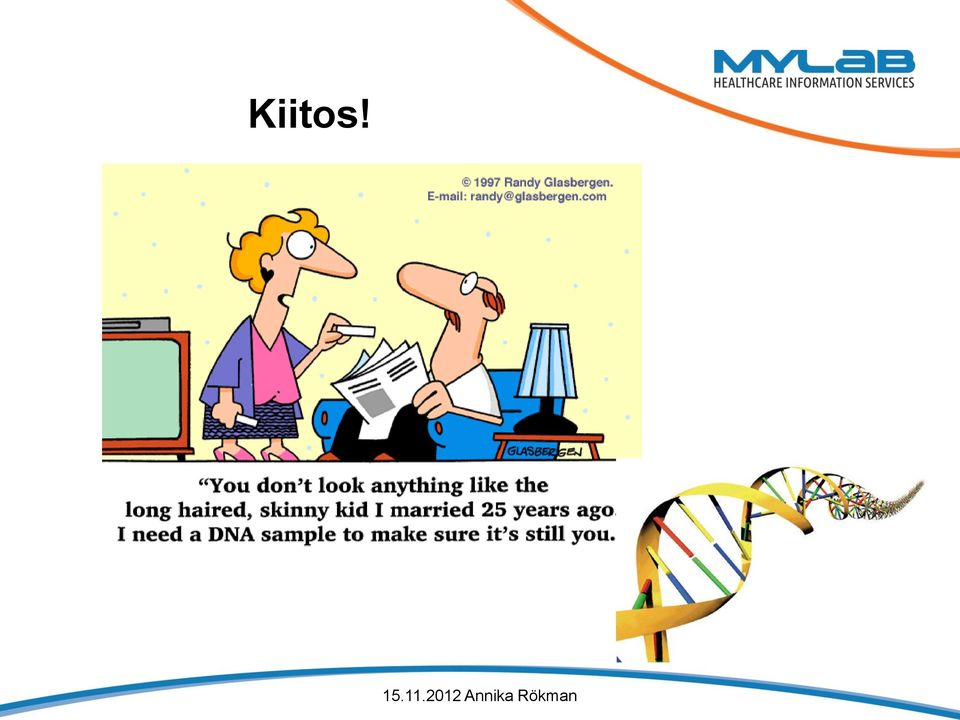 MYLAB
HEALTHCARE INFORMATION SERVICES

Kiitos!

© 1997 Randy Glasbergen.
E-mail: randy@glasbergen.com

GLASBERGEN

"You don't look anything like the long haired, skinny kid I married 25 years ago. I need a DNA sample to make sure it's still you.

15.11.2012 Annika Rökman